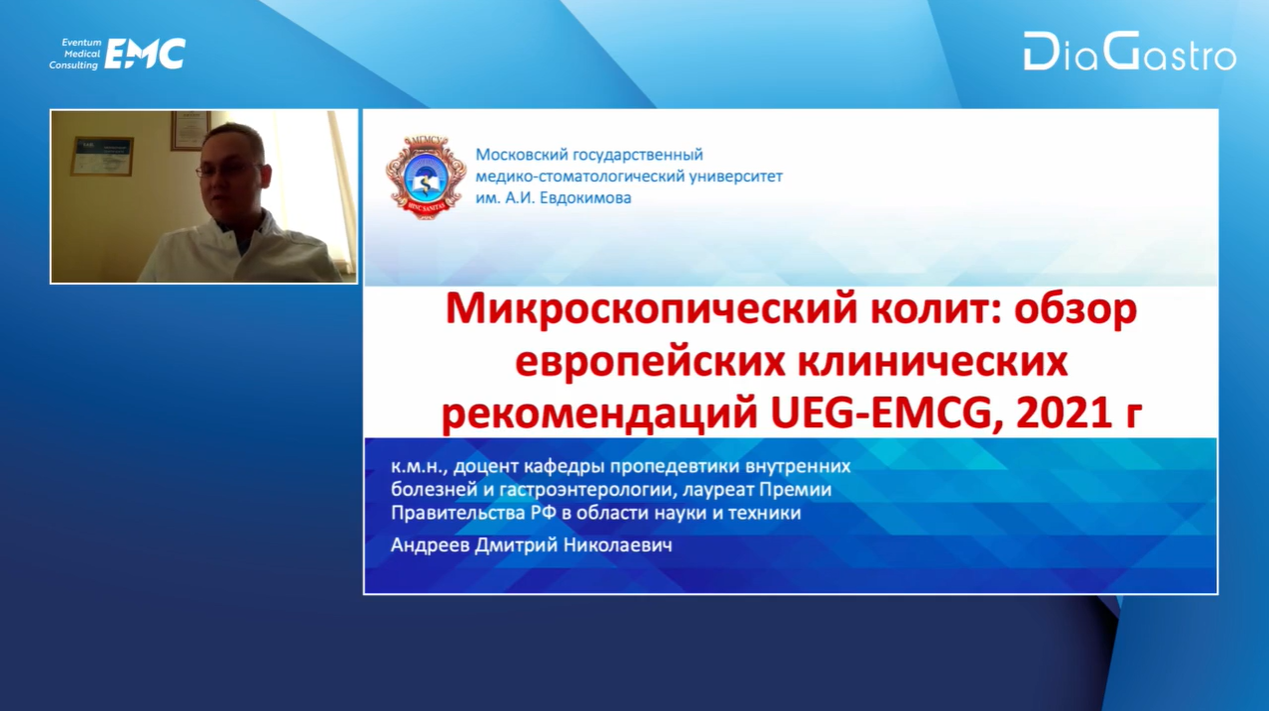 Eventum Medical Consulting EMC

DiaGastro

МГМСУ

Московский государственный медико-стоматологический университет им. А.И. Евдокимова

Микроскопический колит: обзор европейских клинических рекомендаций UEG-EMCG, 2021 г

к.м.н., доцент кафедры пропедевтики внутренних болезней и гастроэнтерологии, лауреат Премии Правительства РФ в области науки и техники

Андреев Дмитрий Николаевич